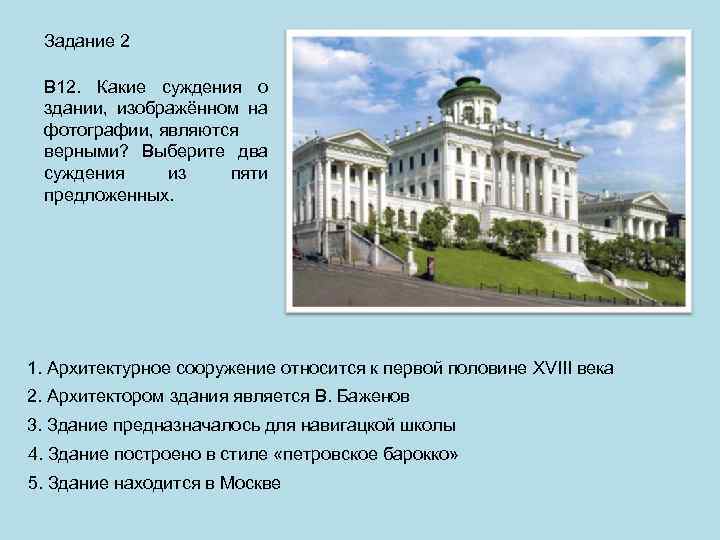 Задание 2

В12. Какие суждения о здании, изображённом на фотографии, являются верными? Выберите два суждения из пяти предложенных.

1. Архитектурное сооружение относится к первой половине XVIII века
2. Архитектором здания является В. Баженов
3. Здание предназначалось для навигацкой школы
4. Здание построено в стиле «петровское барокко»
5. Здание находится в Москве